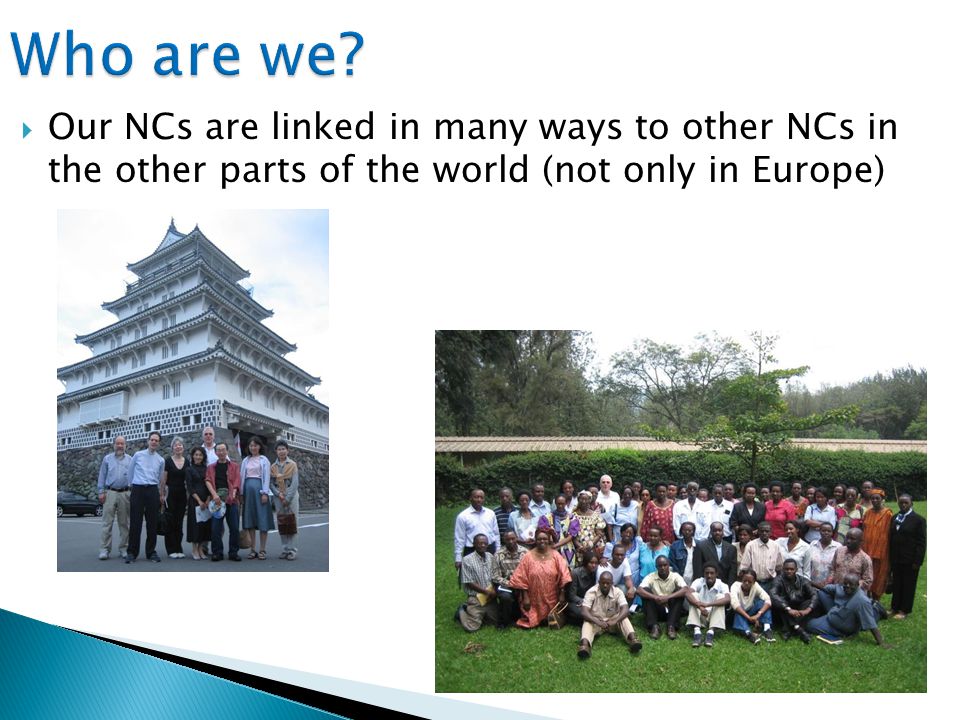 Who are we?

Our NCs are linked in many ways to other NCs in the other parts of the world (not only in Europe)